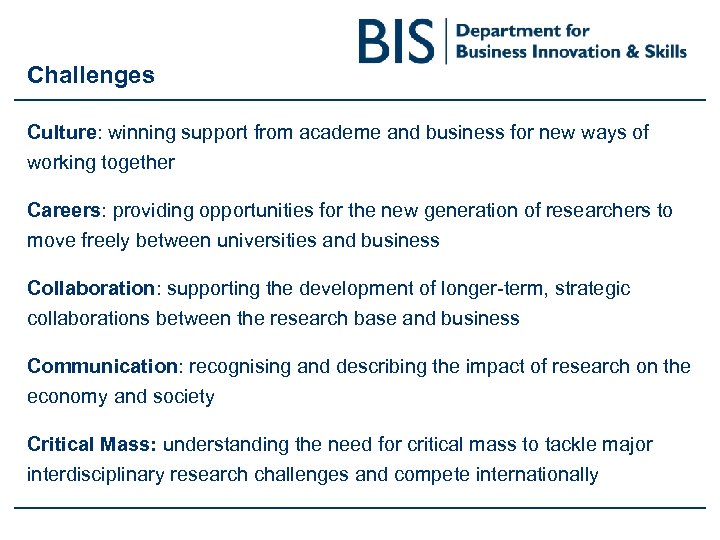 BIS Department for Business Innovation & Skills

Challenges

Culture: winning support from academe and business for new ways of working together

Careers: providing opportunities for the new generation of researchers to move freely between universities and business

Collaboration: supporting the development of longer-term, strategic collaborations between the research base and business

Communication: recognising and describing the impact of research on the economy and society

Critical Mass: understanding the need for critical mass to tackle major interdisciplinary research challenges and compete internationally